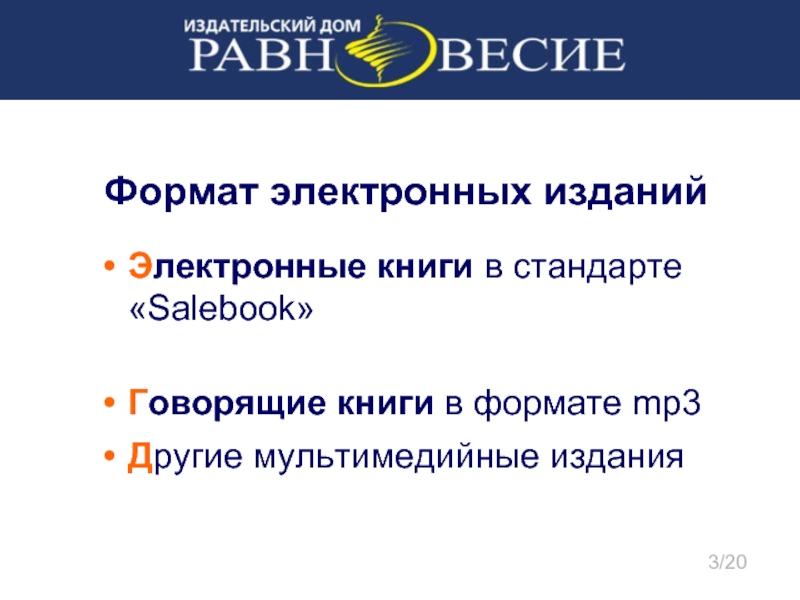 ИЗДАТЕЛЬСКИЙ ДОМ
РАВНОВЕСИЕ

Формат электронных изданий

• Электронные книги в стандарте «Salebook»

• Говорящие книги в формате mp3

• Другие мультимедийные издания

3/20